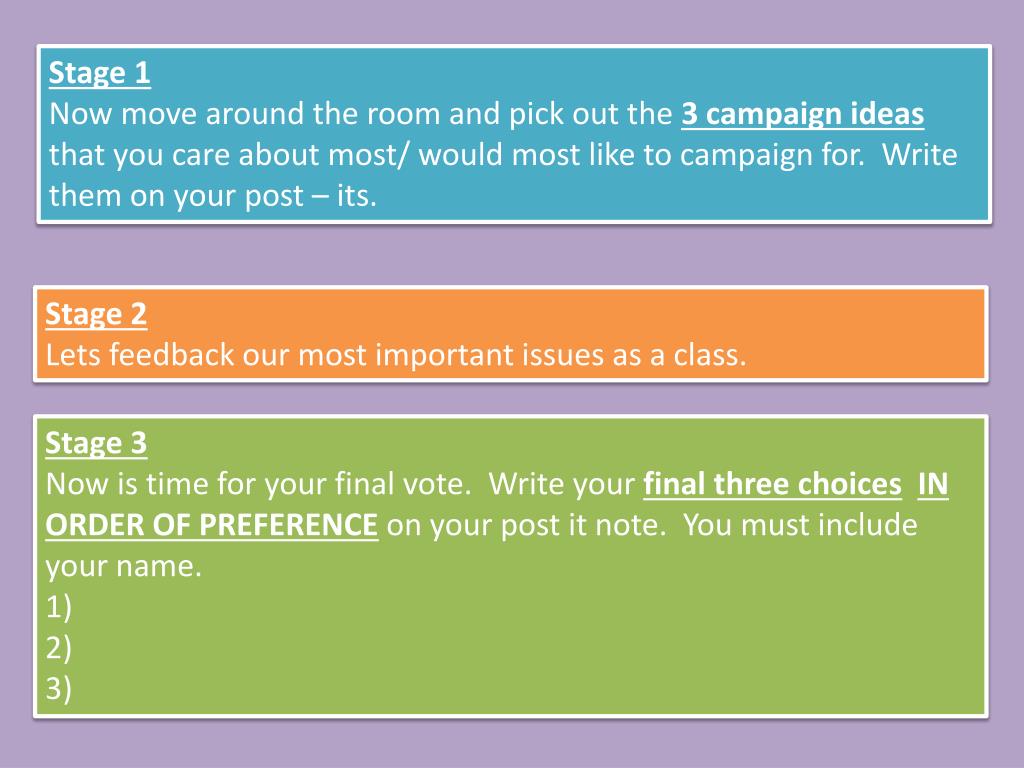 Stage 1
Now move around the room and pick out the 3 campaign ideas that you care about most/ would most like to campaign for. Write them on your post – its.

Stage 2
Lets feedback our most important issues as a class.

Stage 3
Now is time for your final vote. Write your final three choices IN ORDER OF PREFERENCE on your post it note. You must include your name.
1)
2)
3)